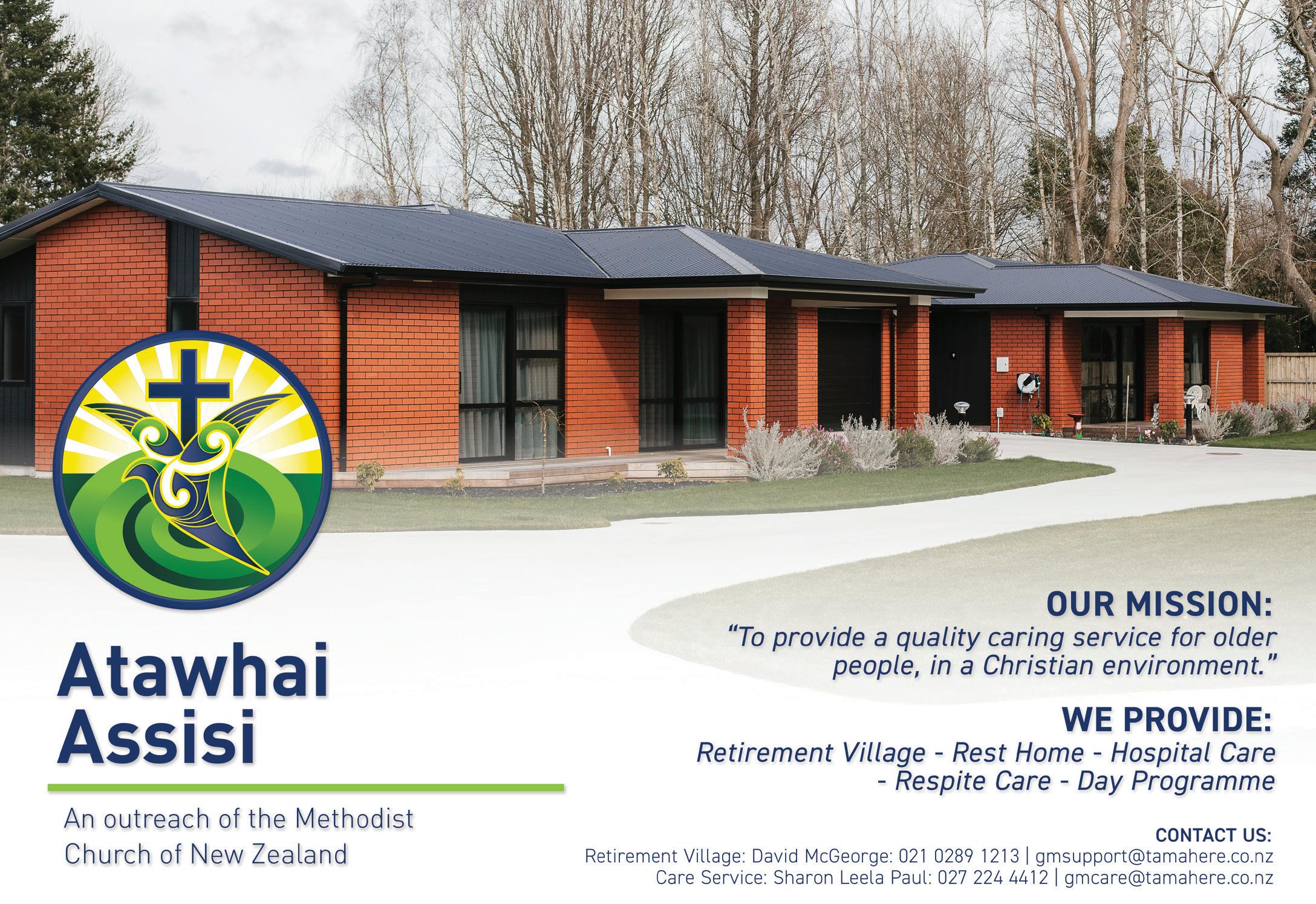 Atawhai Assisi

An outreach of the Methodist Church of New Zealand

OUR MISSION:
“To provide a quality caring service for older people, in a Christian environment.”

WE PROVIDE:
Retirement Village - Rest Home - Hospital Care - Respite Care - Day Programme

CONTACT US:
Retirement Village: David McGeorge: 021 0289 1213 | gmsupport@tamahere.co.nz
Care Service: Sharon Leela Paul: 027 224 4412 | gmcare@tamahere.co.nz